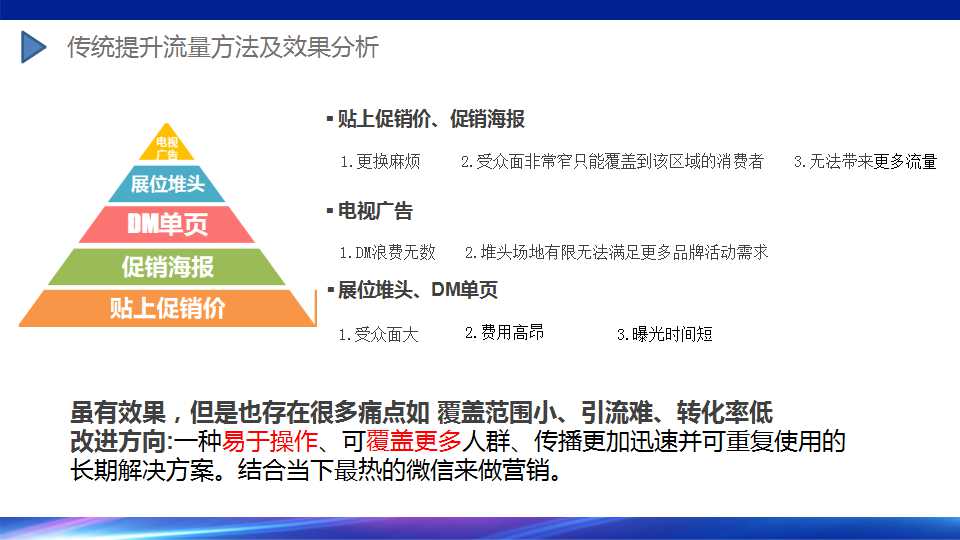 传统提升流量方法及效果分析

电视广告
展位堆头
DM单页
促销海报
贴上促销价

▪ 贴上促销价、促销海报

1.更换麻烦　2.受众面非常窄只能覆盖到该区域的消费者　3.无法带来更多流量

▪ 电视广告

1.DM浪费无数　2.堆头场地有限无法满足更多品牌活动需求

▪ 展位堆头、DM单页

1.受众面大　2.费用高昂　3.曝光时间短

虽有效果，但是也存在很多痛点如 覆盖范围小、引流难、转化率低
改进方向:一种易于操作、可覆盖更多人群、传播更加迅速并可重复使用的长期解决方案。结合当下最热的微信来做营销。